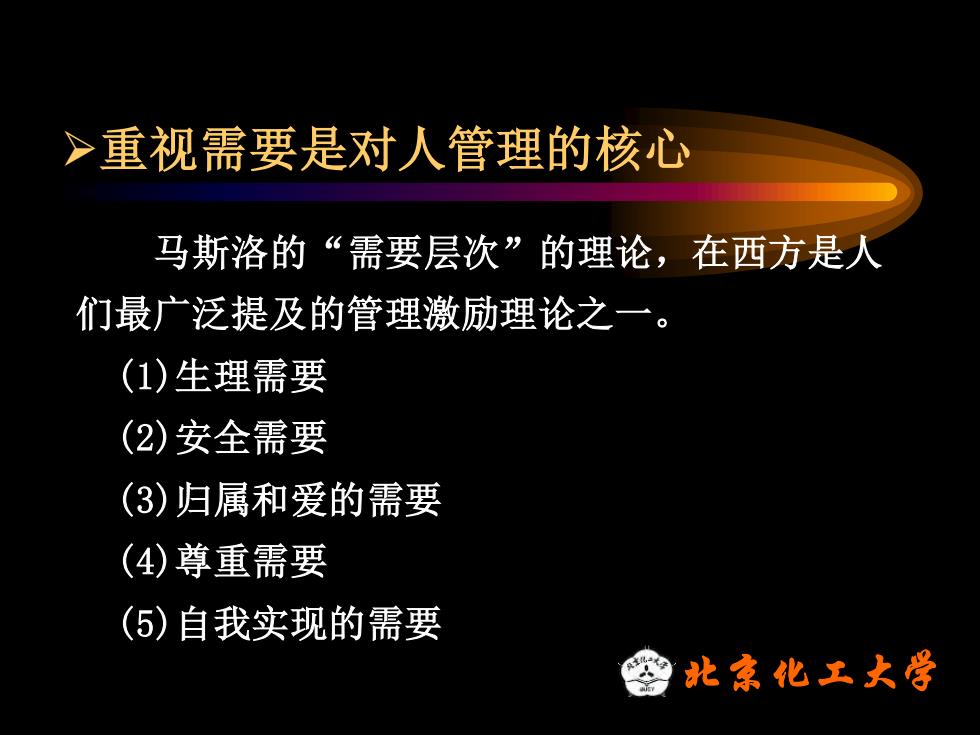 ➢重视需要是对人管理的核心

马斯洛的“需要层次”的理论，在西方是人们最广泛提及的管理激励理论之一。

(1)生理需要

(2)安全需要

(3)归属和爱的需要

(4)尊重需要

(5)自我实现的需要

北京化工大学